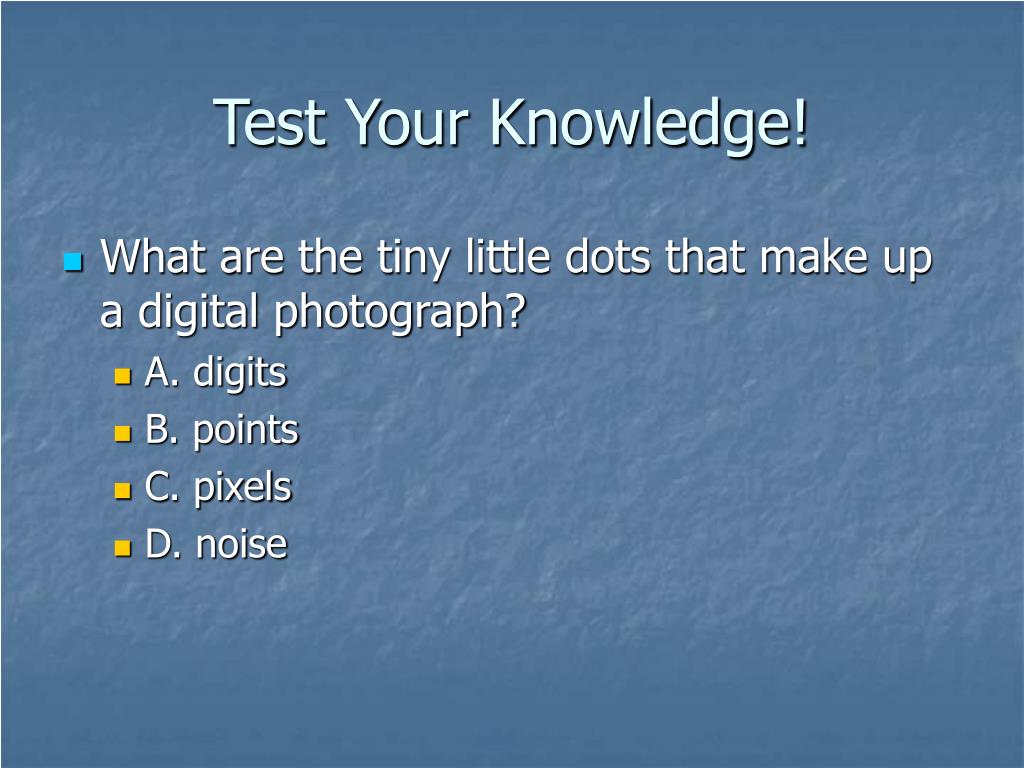 Test Your Knowledge!

What are the tiny little dots that make up a digital photograph?

A. digits

B. points

C. pixels

D. noise